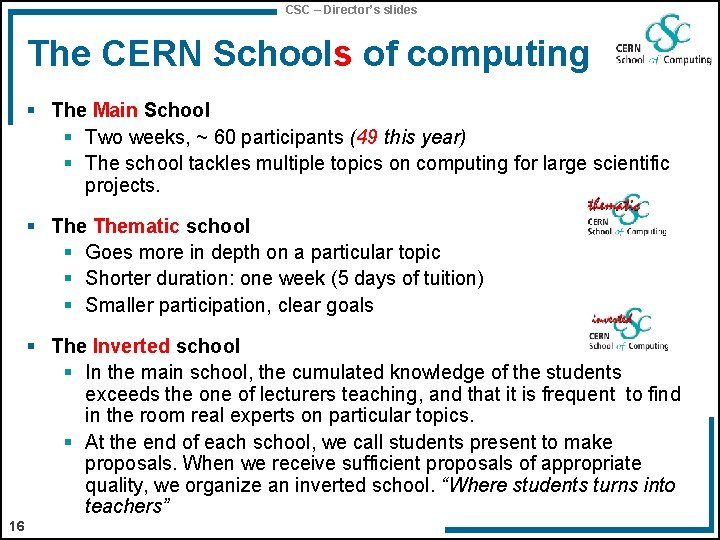 CSC – Director's slides

The CERN Schools of computing

CSC CERN School of Computing

- The Main School
  - Two weeks, ~ 60 participants (49 this year)
  - The school tackles multiple topics on computing for large scientific projects.

thematic CSC CERN School of Computing

- The Thematic school
  - Goes more in depth on a particular topic
  - Shorter duration: one week (5 days of tuition)
  - Smaller participation, clear goals

inverted CSC CERN School of Computing

- The Inverted school
  - In the main school, the cumulated knowledge of the students exceeds the one of lecturers teaching, and that it is frequent to find in the room real experts on particular topics.
  - At the end of each school, we call students present to make proposals. When we receive sufficient proposals of appropriate quality, we organize an inverted school. "Where students turns into teachers"

16